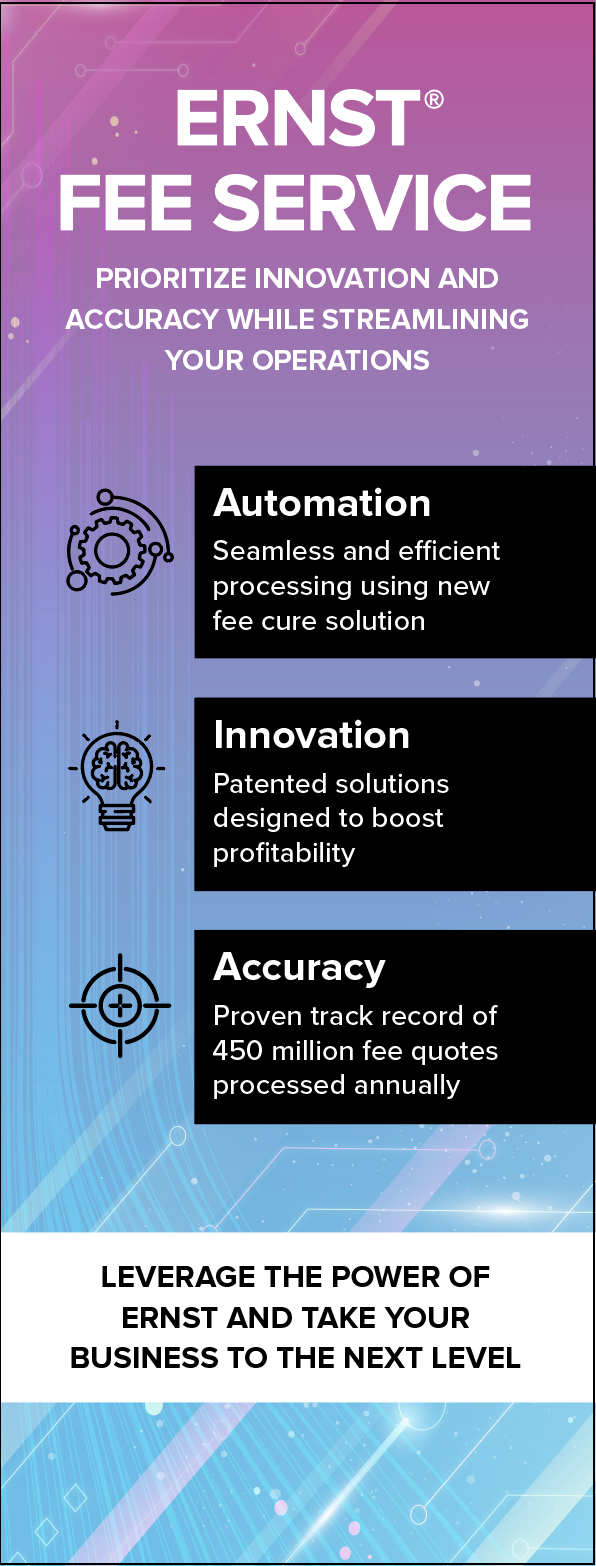 ERNST®
FEE SERVICE

PRIORITIZE INNOVATION AND ACCURACY WHILE STREAMLINING YOUR OPERATIONS

Automation
Seamless and efficient processing using new fee cure solution

Innovation
Patented solutions designed to boost profitability

Accuracy
Proven track record of 450 million fee quotes processed annually

LEVERAGE THE POWER OF ERNST AND TAKE YOUR BUSINESS TO THE NEXT LEVEL